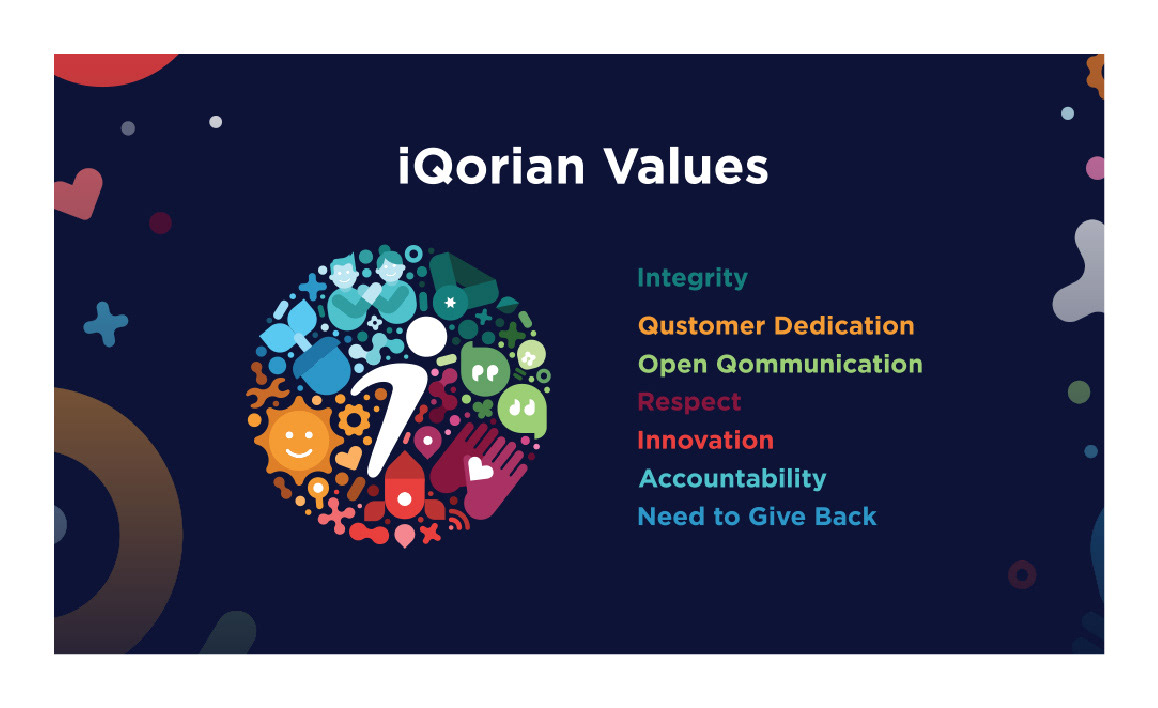 iQorian Values

Integrity
Qustomer Dedication
Open Qommunication
Respect
Innovation
Accountability
Need to Give Back